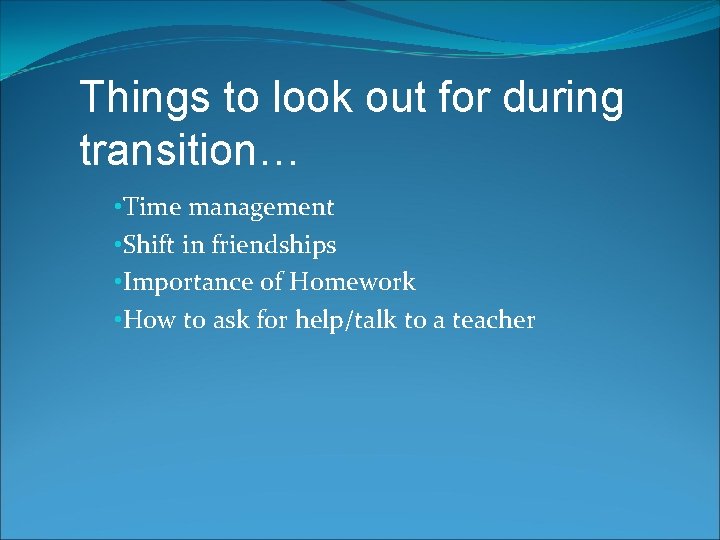 Things to look out for during transition…

•Time management
•Shift in friendships
•Importance of Homework
•How to ask for help/talk to a teacher